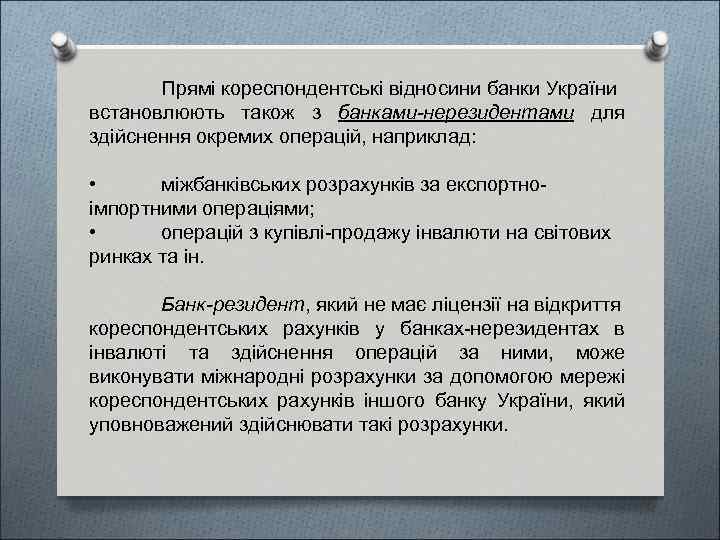 Прямі кореспондентські відносини банки України встановлюють також з банками-нерезидентами для здійснення окремих операцій, наприклад:

• міжбанківських розрахунків за експортно-імпортними операціями;
• операцій з купівлі-продажу інвалюти на світових ринках та ін.

Банк-резидент, який не має ліцензії на відкриття кореспондентських рахунків у банках-нерезидентах в інвалюті та здійснення операцій за ними, може виконувати міжнародні розрахунки за допомогою мережі кореспондентських рахунків іншого банку України, який уповноважений здійснювати такі розрахунки.